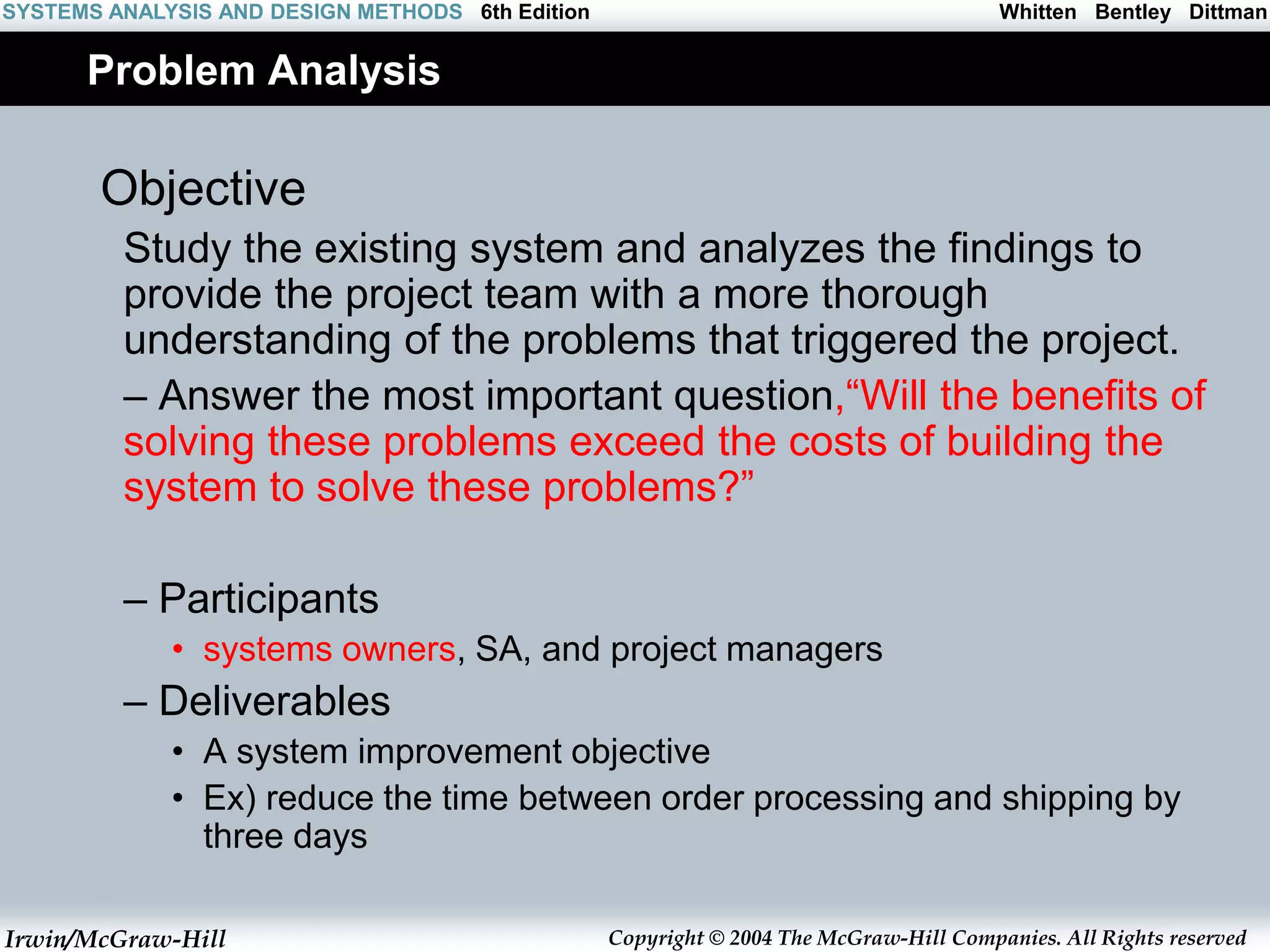 SYSTEMS ANALYSIS AND DESIGN METHODS 6th Edition Whitten Bentley Dittman

Problem Analysis

Objective

Study the existing system and analyzes the findings to provide the project team with a more thorough understanding of the problems that triggered the project.

– Answer the most important question,“Will the benefits of solving these problems exceed the costs of building the system to solve these problems?”

– Participants
• systems owners, SA, and project managers
– Deliverables
• A system improvement objective
• Ex) reduce the time between order processing and shipping by three days

Irwin/McGraw-Hill Copyright © 2004 The McGraw-Hill Companies. All Rights reserved